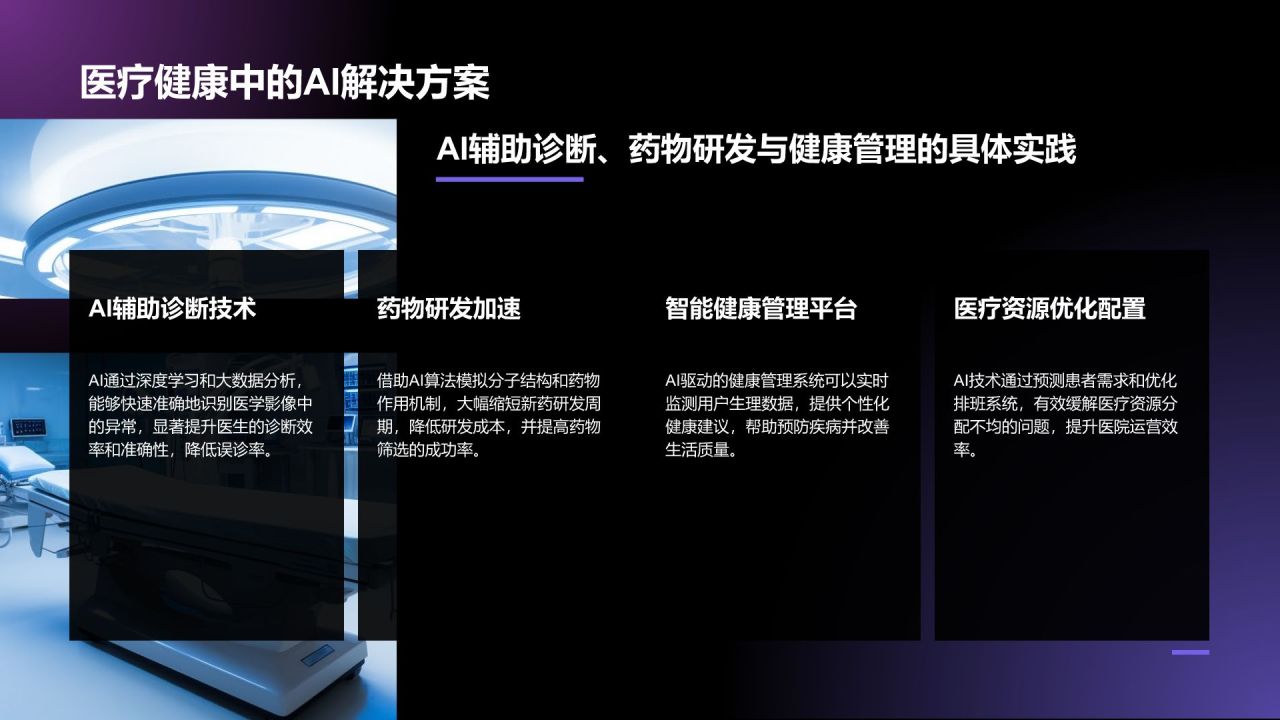 医疗健康中的AI解决方案

AI辅助诊断、药物研发与健康管理的具体实践

AI辅助诊断技术

AI通过深度学习和大数据分析，能够快速准确地识别医学影像中的异常，显著提升医生的诊断效率和准确性，降低误诊率。

药物研发加速

借助AI算法模拟分子结构和药物作用机制，大幅缩短新药研发周期，降低研发成本，并提高药物筛选的成功率。

智能健康管理平台

AI驱动的健康管理系统可以实时监测用户生理数据，提供个性化健康建议，帮助预防疾病并改善生活质量。

医疗资源优化配置

AI技术通过预测患者需求和优化排班系统，有效缓解医疗资源分配不均的问题，提升医院运营效率。